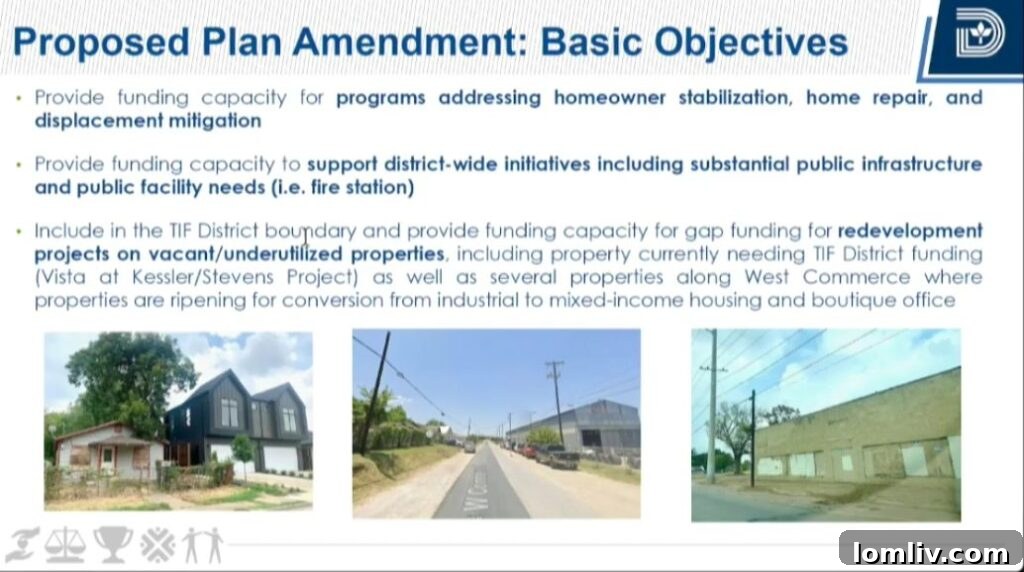 Proposed Plan Amendment: Basic Objectives

• Provide funding capacity for programs addressing homeowner stabilization, home repair, and displacement mitigation

• Provide funding capacity to support district-wide initiatives including substantial public infrastructure and public facility needs (i.e. fire station)

• Include in the TIF District boundary and provide funding capacity for gap funding for redevelopment projects on vacant/underutilized properties, including property currently needing TIF District funding (Vista at Kessler/Stevens Project) as well as several properties along West Commerce where properties are ripening for conversion from industrial to mixed-income housing and boutique office

lomliv.com